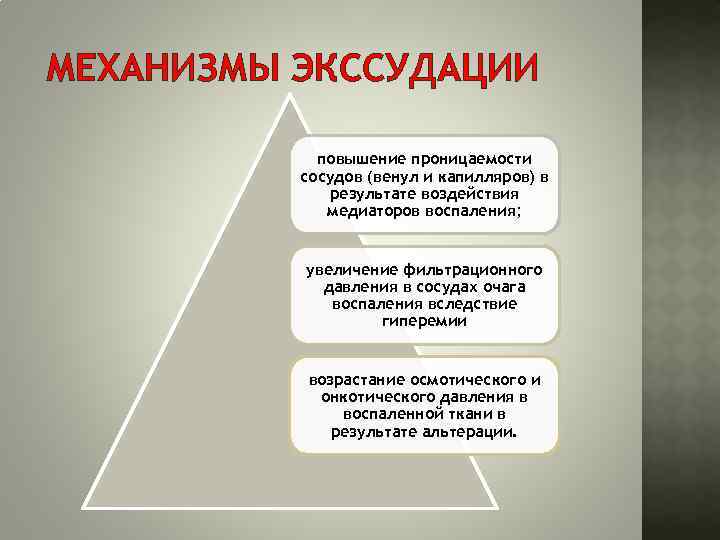 МЕХАНИЗМЫ ЭКССУДАЦИИ

повышение проницаемости сосудов (венул и капилляров) в результате воздействия медиаторов воспаления;

увеличение фильтрационного давления в сосудах очага воспаления вследствие гиперемии

возрастание осмотического и онкотического давления в воспаленной ткани в результате альтерации.